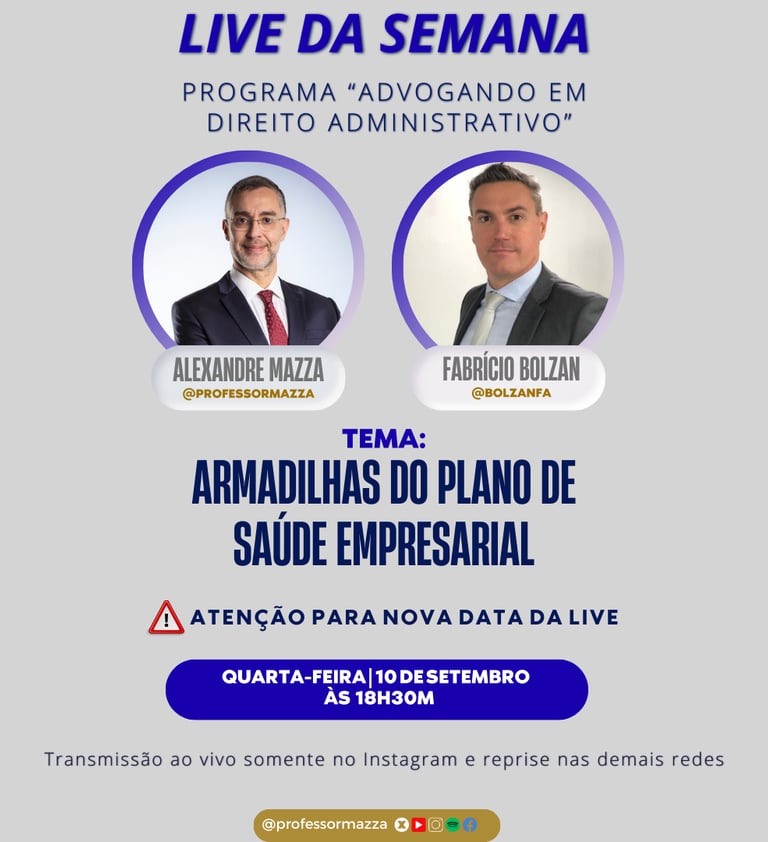 LIVE DA SEMANA

PROGRAMA "ADVOGANDO EM DIREITO ADMINISTRATIVO"

ALEXANDRE MAZZA
@PROFESSORMAZZA

FABRÍCIO BOLZAN
@BOLZANFA

TEMA:
ARMADILHAS DO PLANO DE SAÚDE EMPRESARIAL

ATENÇÃO PARA NOVA DATA DA LIVE

QUARTA-FEIRA | 10 DE SETEMBRO
ÀS 18H30M

Transmissão ao vivo somente no Instagram e reprise nas demais redes

@professormazza